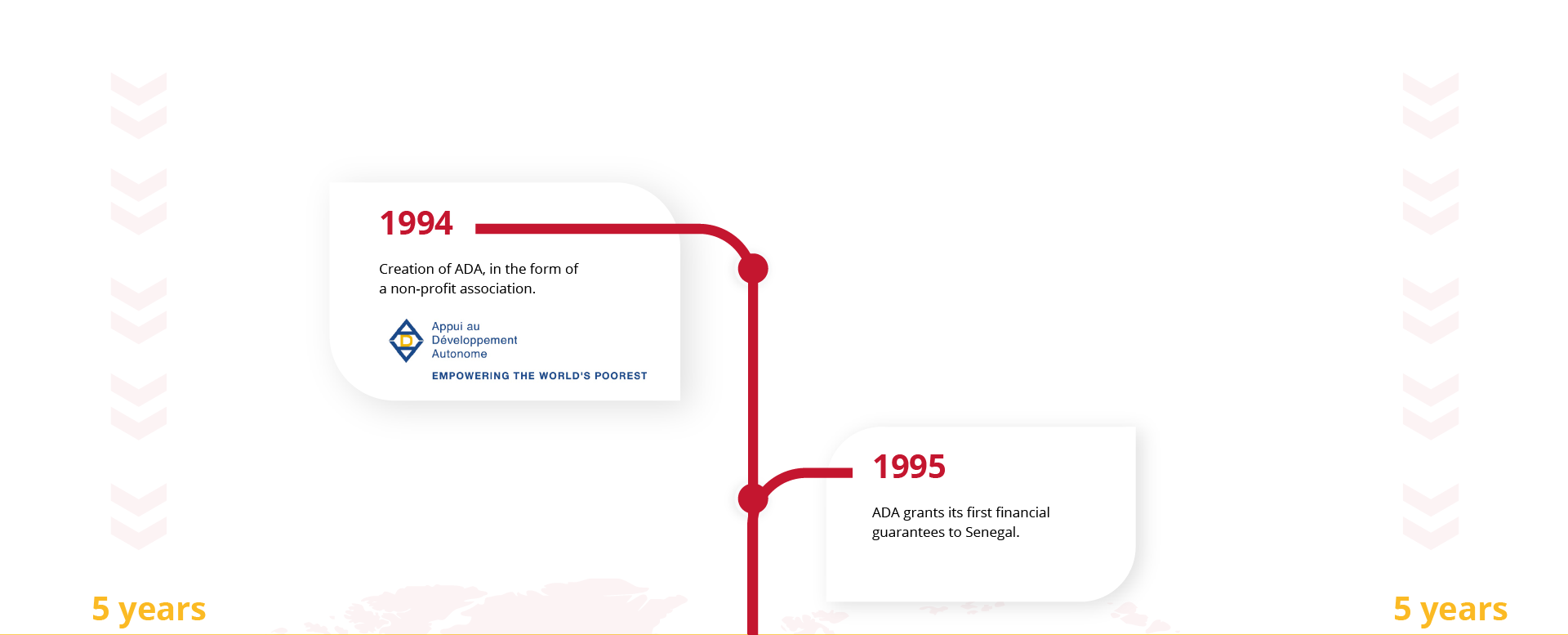 1994

Creation of ADA, in the form of a non-profit association.

Appui au Développement Autonome

EMPOWERING THE WORLD'S POOREST

1995

ADA grants its first financial guarantees to Senegal.

5 years

5 years